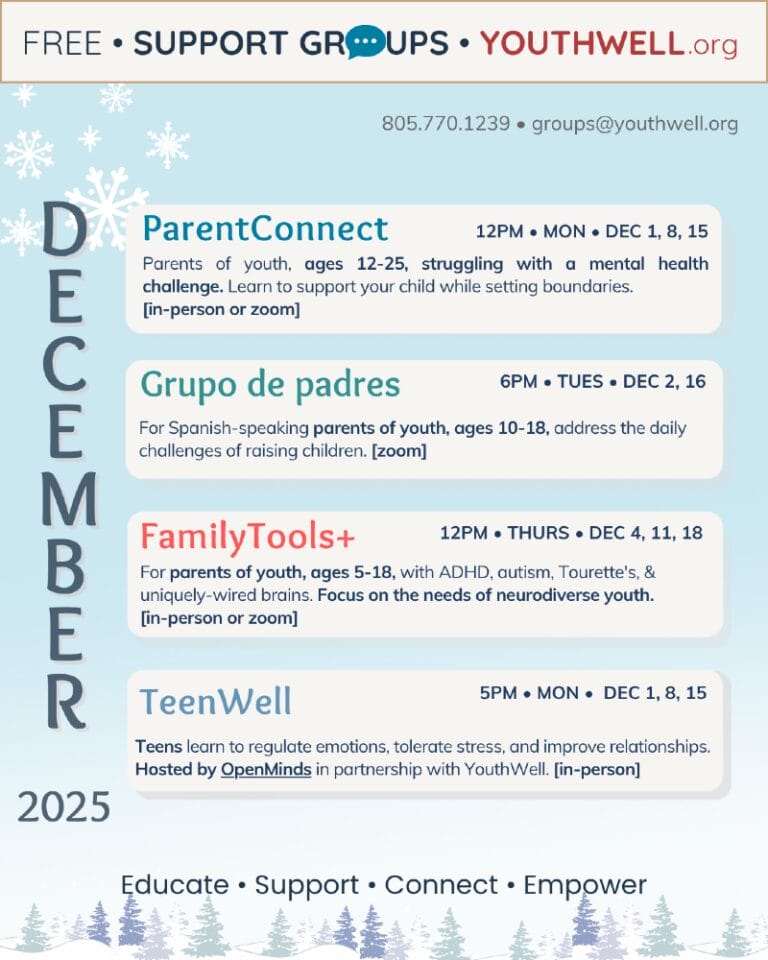 FREE • SUPPORT GROUPS • YOUTHWELL.org

805.770.1239 • groups@youthwell.org

DECEMBER

2025

ParentConnect 12PM • MON • DEC 1, 8, 15

Parents of youth, ages 12-25, struggling with a mental health challenge. Learn to support your child while setting boundaries. [in-person or zoom]

Grupo de padres 6PM • TUES • DEC 2, 16

For Spanish-speaking parents of youth, ages 10-18, address the daily challenges of raising children. [zoom]

FamilyTools+ 12PM • THURS • DEC 4, 11, 18

For parents of youth, ages 5-18, with ADHD, autism, Tourette's, & uniquely-wired brains. Focus on the needs of neurodiverse youth. [in-person or zoom]

TeenWell 5PM • MON • DEC 1, 8, 15

Teens learn to regulate emotions, tolerate stress, and improve relationships. Hosted by OpenMinds in partnership with YouthWell. [in-person]

Educate • Support • Connect • Empower